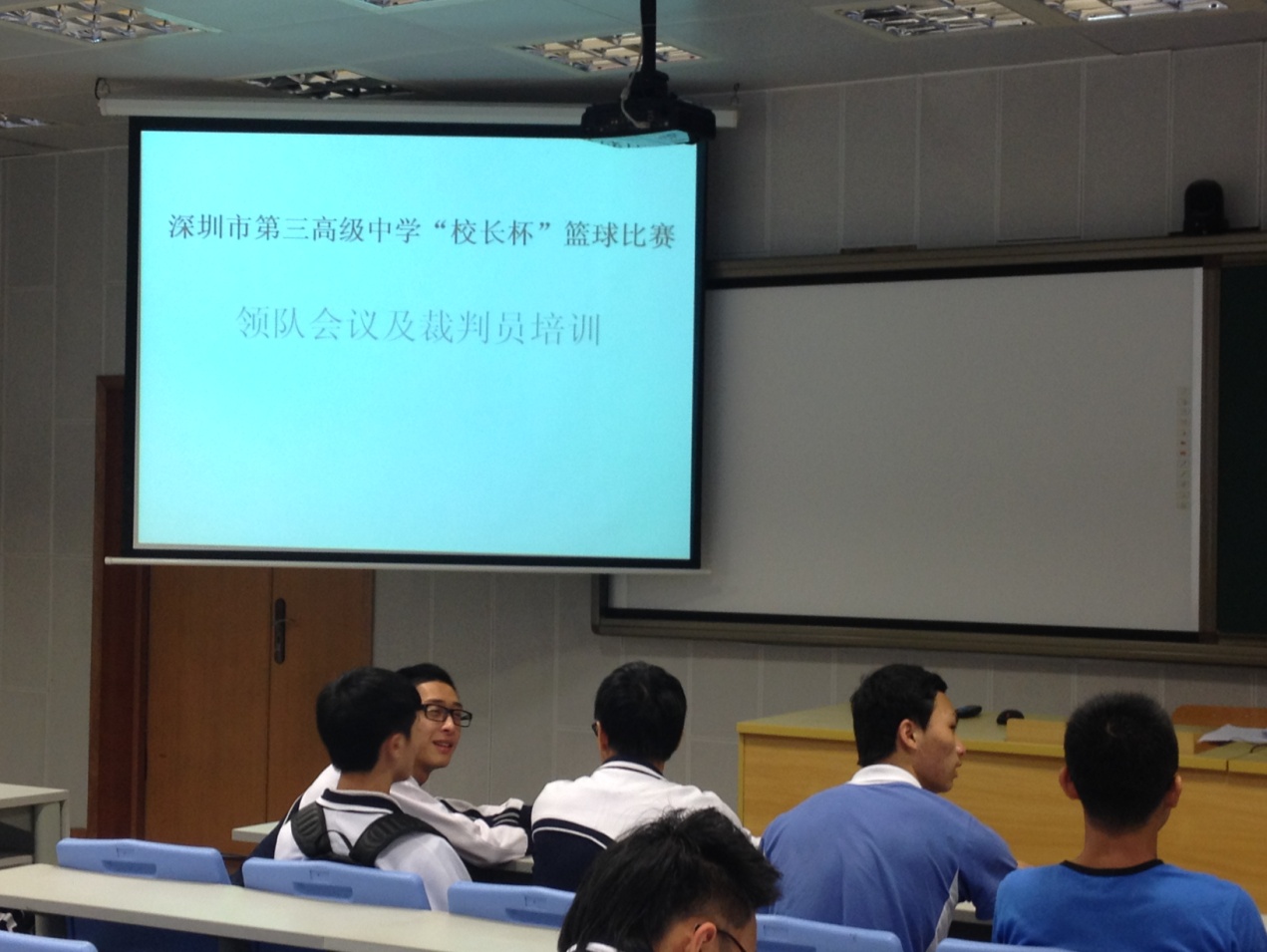 深圳市第三高级中学“校长杯”篮球比赛

领队会议及裁判员培训